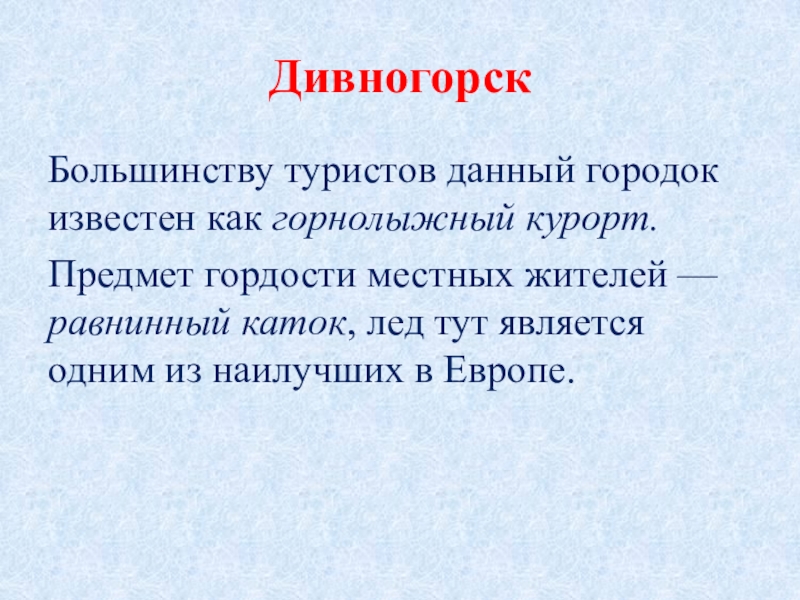 Дивногорск

Большинству туристов данный городок известен как горнолыжный курорт.

Предмет гордости местных жителей — равнинный каток, лед тут является одним из наилучших в Европе.